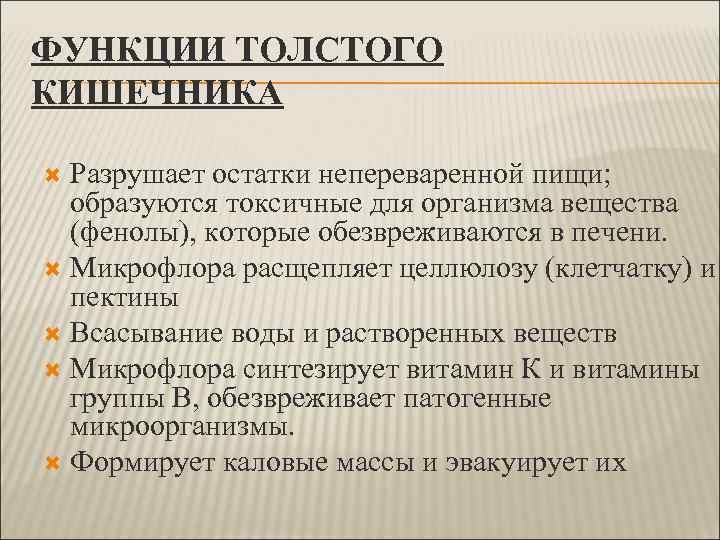 ФУНКЦИИ ТОЛСТОГО КИШЕЧНИКА

Разрушает остатки непереваренной пищи; образуются токсичные для организма вещества (фенолы), которые обезвреживаются в печени.

Микрофлора расщепляет целлюлозу (клетчатку) и пектины

Всасывание воды и растворенных веществ

Микрофлора синтезирует витамин К и витамины группы В, обезвреживает патогенные микроорганизмы.

Формирует каловые массы и эвакуирует их